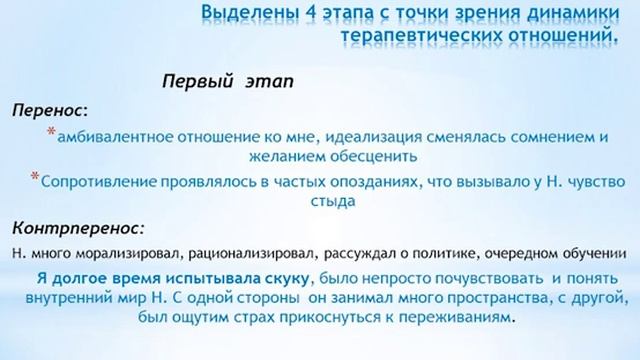 Выделены 4 этапа с точки зрения динамики терапевтических отношений.

Первый этап

Перенос:

*амбивалентное отношение ко мне, идеализация сменялась сомнением и желанием обесценить

*Сопротивление проявлялось в частых опозданиях, что вызывало у Н. чувство стыда

Контрперенос:

Н. много морализировал, рационализировал, рассуждал о политике, очередном обучении

Я долгое время испытывала скуку, было непросто почувствовать и понять внутренний мир Н. С одной стороны он занимал много пространства, с другой, был ощутим страх прикоснуться к переживаниям.